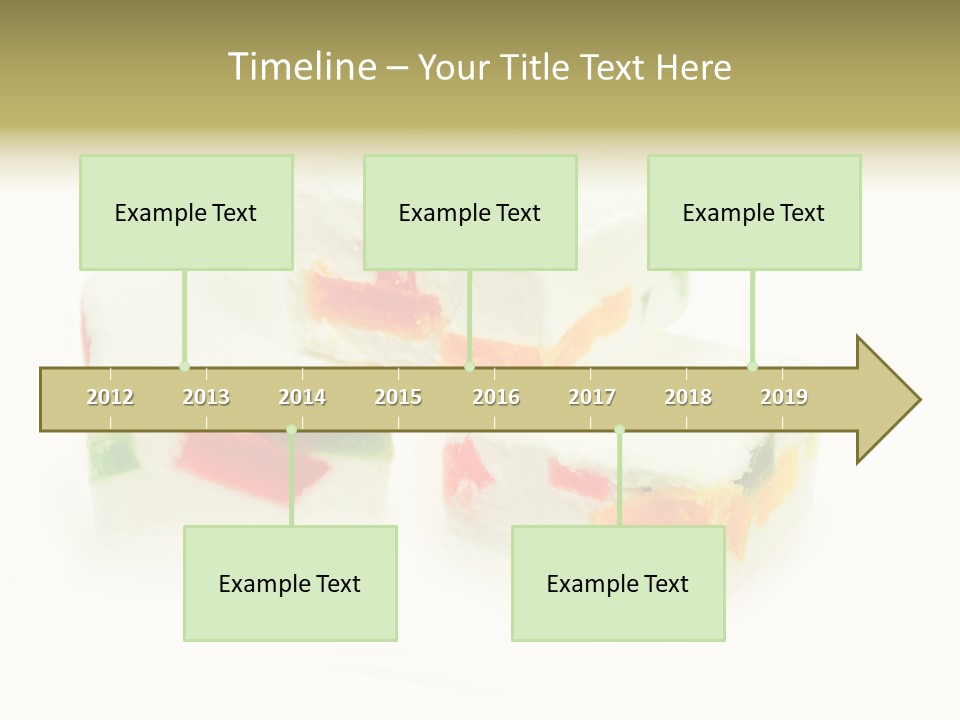 Timeline – Your Title Text Here

Example Text

Example Text

Example Text

2012 2013 2014 2015 2016 2017 2018 2019

Example Text

Example Text